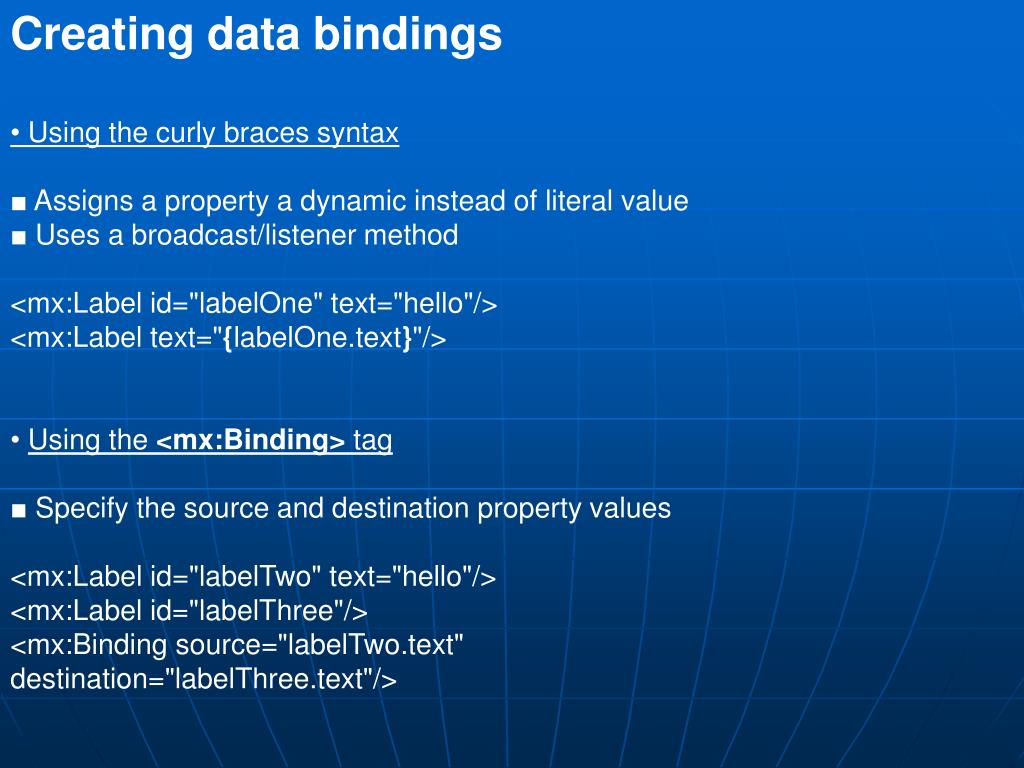 Creating data bindings

• Using the curly braces syntax

■ Assigns a property a dynamic instead of literal value
■ Uses a broadcast/listener method

<mx:Label id="labelOne" text="hello"/>
<mx:Label text="{labelOne.text}"/>

• Using the <mx:Binding> tag

■ Specify the source and destination property values

<mx:Label id="labelTwo" text="hello"/>
<mx:Label id="labelThree"/>
<mx:Binding source="labelTwo.text" destination="labelThree.text"/>